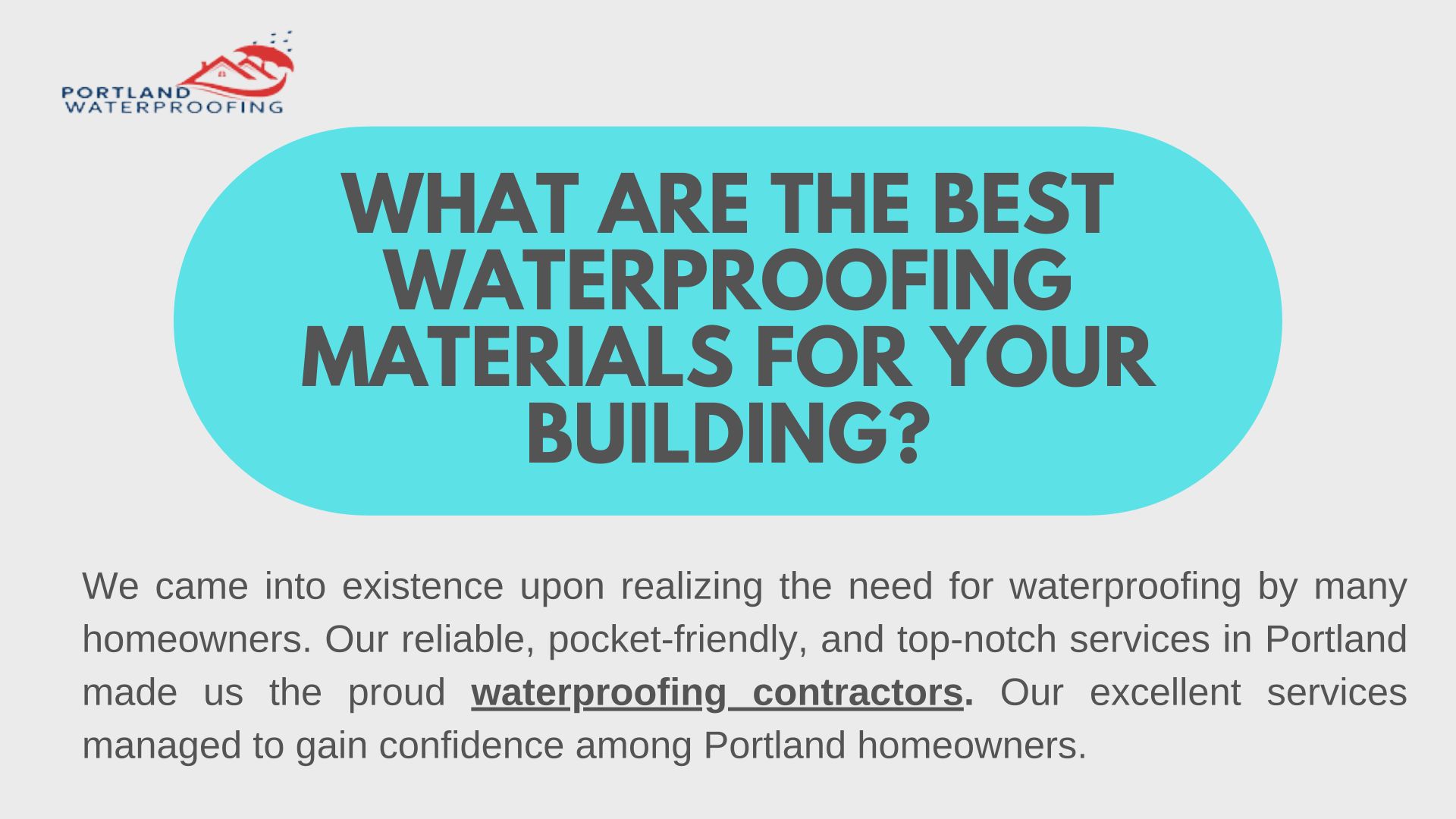 PORTLAND WATERPROOFING

WHAT ARE THE BEST WATERPROOFING MATERIALS FOR YOUR BUILDING?

We came into existence upon realizing the need for waterproofing by many homeowners. Our reliable, pocket-friendly, and top-notch services in Portland made us the proud waterproofing contractors. Our excellent services managed to gain confidence among Portland homeowners.